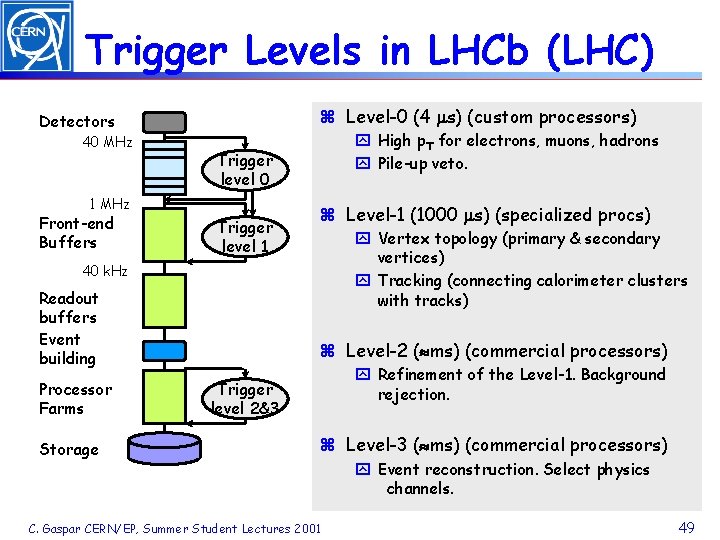 CERN

Trigger Levels in LHCb (LHC)

Detectors
40 MHz
Trigger level 0
1 MHz
Front-end Buffers
Trigger level 1
40 kHz
Readout buffers
Event building
Processor Farms
Trigger level 2&3
Storage

Level-0 (4 $\mu$s) (custom processors)
High $p_T$ for electrons, muons, hadrons
Pile-up veto.

Level-1 (1000 $\mu$s) (specialized procs)
Vertex topology (primary & secondary vertices)
Tracking (connecting calorimeter clusters with tracks)

Level-2 ($\approx$ms) (commercial processors)
Refinement of the Level-1. Background rejection.

Level-3 ($\approx$ms) (commercial processors)
Event reconstruction. Select physics channels.

C. Gaspar CERN/EP, Summer Student Lectures 2001

49